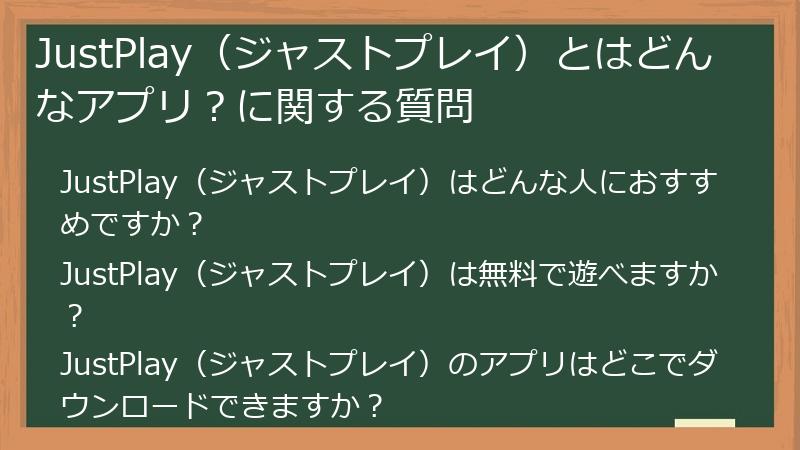 JustPlay（ジャストプレイ）とはどんなアプリ？に関する質問

JustPlay（ジャストプレイ）はどんな人におすすめですか？

JustPlay（ジャストプレイ）は無料で遊べますか？

JustPlay（ジャストプレイ）のアプリはどこでダウンロードできますか？